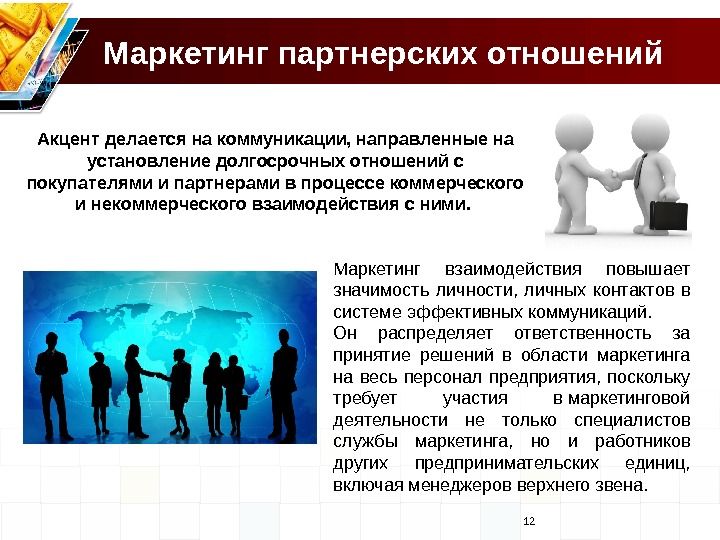 Маркетинг партнерских отношений

Акцент делается на коммуникации, направленные на установление долгосрочных отношений с покупателями и партнерами в процессе коммерческого и некоммерческого взаимодействия с ними.

Маркетинг взаимодействия повышает значимость личности, личных контактов в системе эффективных коммуникаций.
Он распределяет ответственность за принятие решений в области маркетинга на весь персонал предприятия, поскольку требует участия в маркетинговой деятельности не только специалистов службы маркетинга, но и работников других предпринимательских единиц, включая менеджеров верхнего звена.

12